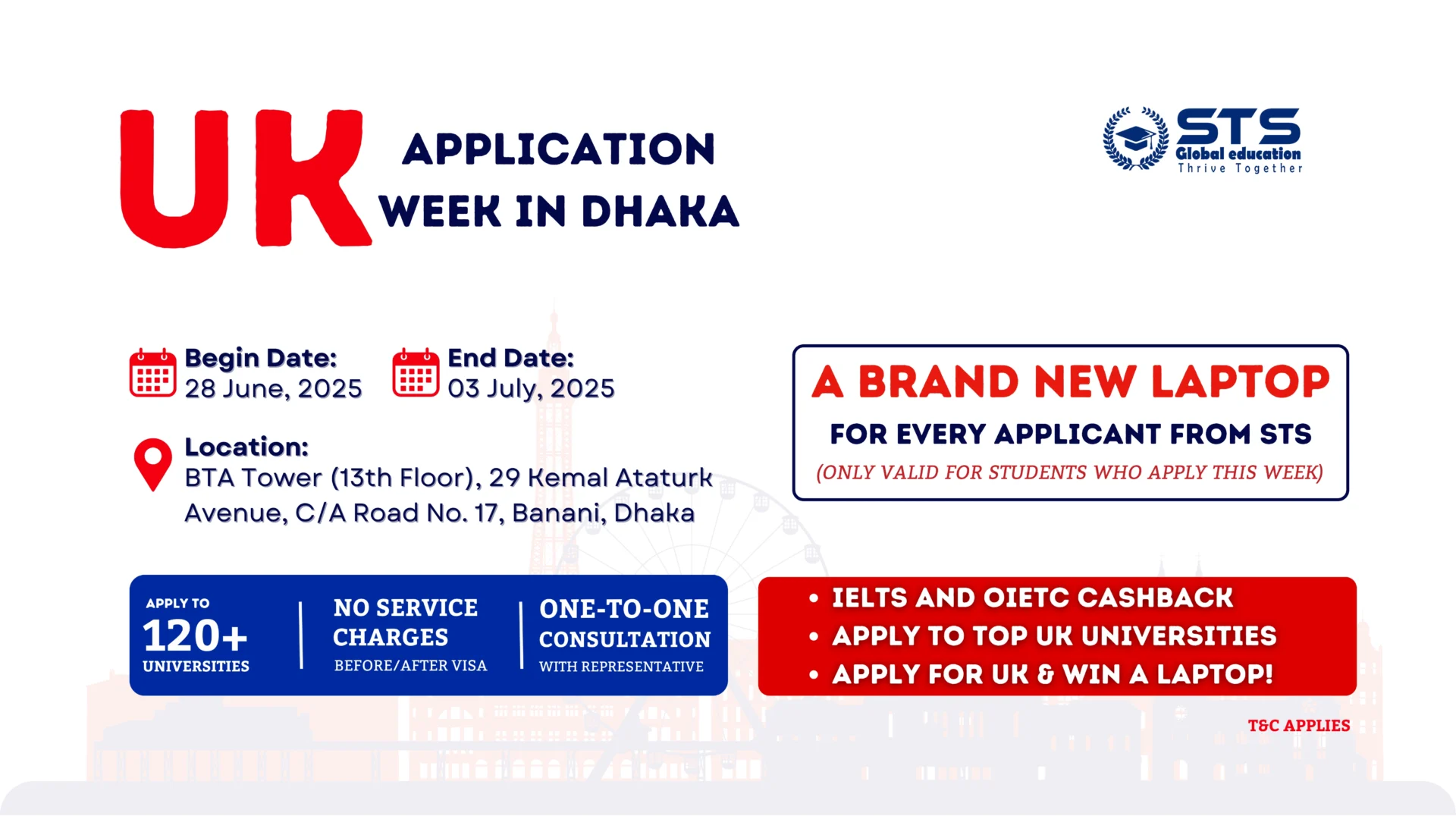 UK APPLICATION WEEK IN DHAKA

STS Global education Thrive Together

Begin Date:
28 June, 2025

End Date:
03 July, 2025

Location:
BTA Tower (13th Floor), 29 Kemal Ataturk Avenue, C/A Road No. 17, Banani, Dhaka

A BRAND NEW LAPTOP
FOR EVERY APPLICANT FROM STS
(ONLY VALID FOR STUDENTS WHO APPLY THIS WEEK)

APPLY TO
120+
UNIVERSITIES

NO SERVICE CHARGES
BEFORE/AFTER VISA

ONE-TO-ONE CONSULTATION
WITH REPRESENTATIVE

• IELTS AND OIETC CASHBACK
• APPLY TO TOP UK UNIVERSITIES
• APPLY FOR UK & WIN A LAPTOP!

T&C APPLIES